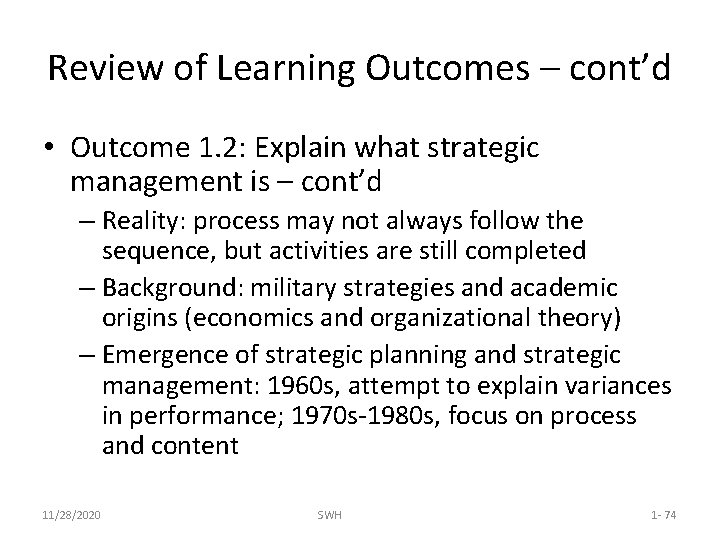 Review of Learning Outcomes – cont'd

• Outcome 1.2: Explain what strategic management is – cont'd
– Reality: process may not always follow the sequence, but activities are still completed
– Background: military strategies and academic origins (economics and organizational theory)
– Emergence of strategic planning and strategic management: 1960s, attempt to explain variances in performance; 1970s-1980s, focus on process and content

11/28/2020 SWH 1- 74